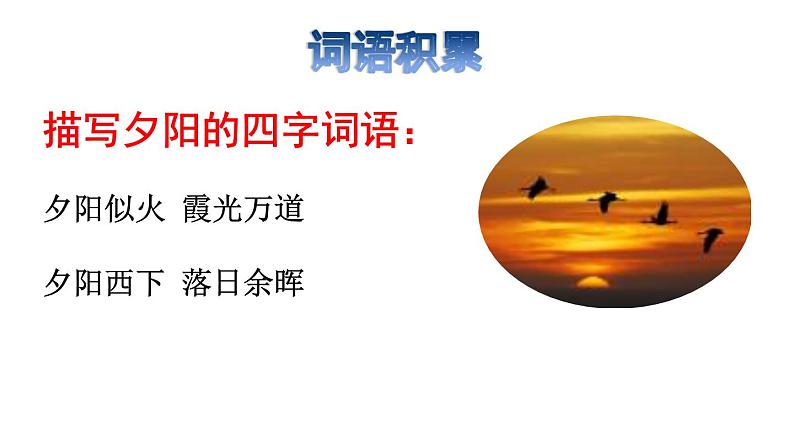 词语积累

描写夕阳的四字词语：

夕阳似火 霞光万道

夕阳西下 落日余晖